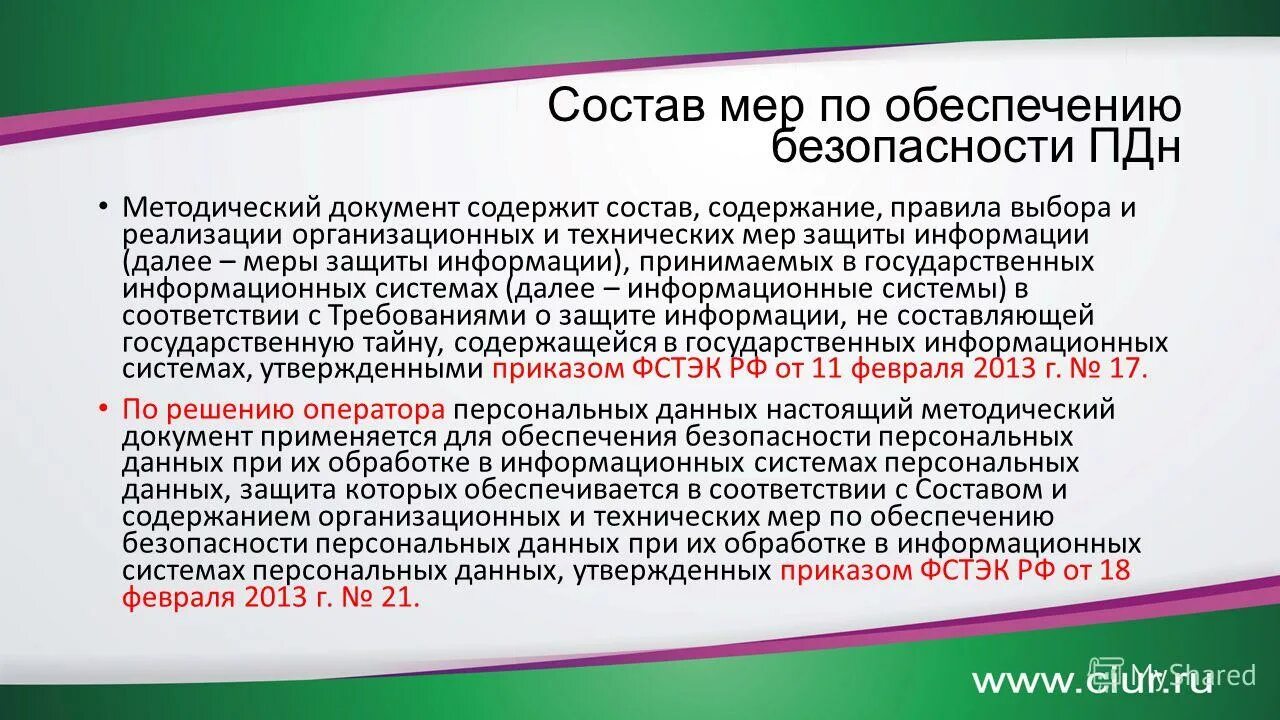 Состав мер по обеспечению безопасности ПДн

• Методический документ содержит состав, содержание, правила выбора и реализации организационных и технических мер защиты информации (далее – меры защиты информации), принимаемых в государственных информационных системах (далее – информационные системы) в соответствии с Требованиями о защите информации, не составляющей государственную тайну, содержащейся в государственных информационных системах, утвержденными приказом ФСТЭК РФ от 11 февраля 2013 г. № 17.

• По решению оператора персональных данных настоящий методический документ применяется для обеспечения безопасности персональных данных при их обработке в информационных системах персональных данных, защита которых обеспечивается в соответствии с Составом и содержанием организационных и технических мер по обеспечению безопасности персональных данных при их обработке в информационных системах персональных данных, утвержденных приказом ФСТЭК РФ от 18 февраля 2013 г. № 21.

www.clur.ru
MyShared